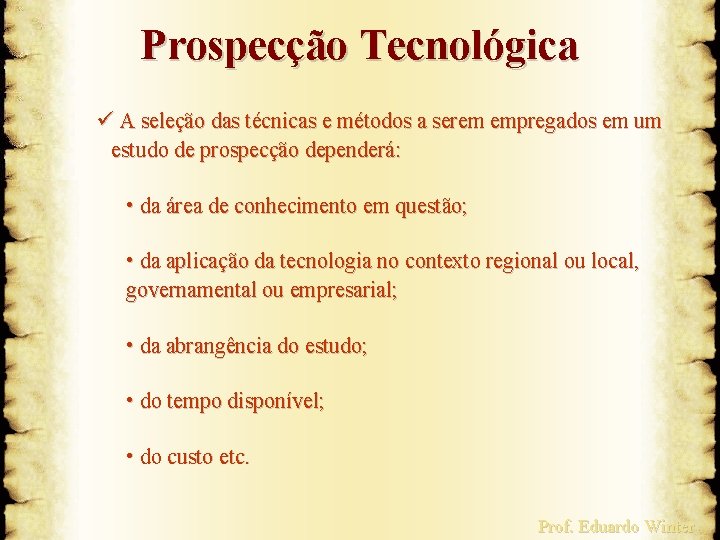 Prospecção Tecnológica

✓ A seleção das técnicas e métodos a serem empregados em um estudo de prospecção dependerá:

• da área de conhecimento em questão;

• da aplicação da tecnologia no contexto regional ou local, governamental ou empresarial;

• da abrangência do estudo;

• do tempo disponível;

• do custo etc.

Prof. Eduardo Winter